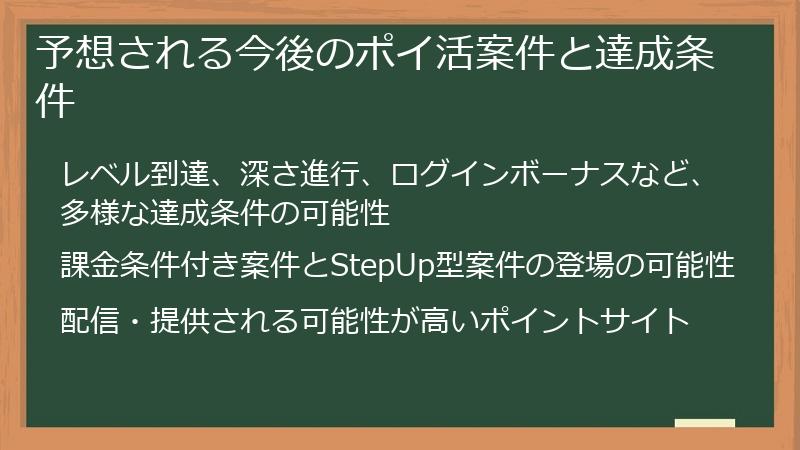 予想される今後のポイ活案件と達成条件

レベル到達、深さ進行、ログインボーナスなど、多様な達成条件の可能性

課金条件付き案件とStepUp型案件の登場の可能性

配信・提供される可能性が高いポイントサイト